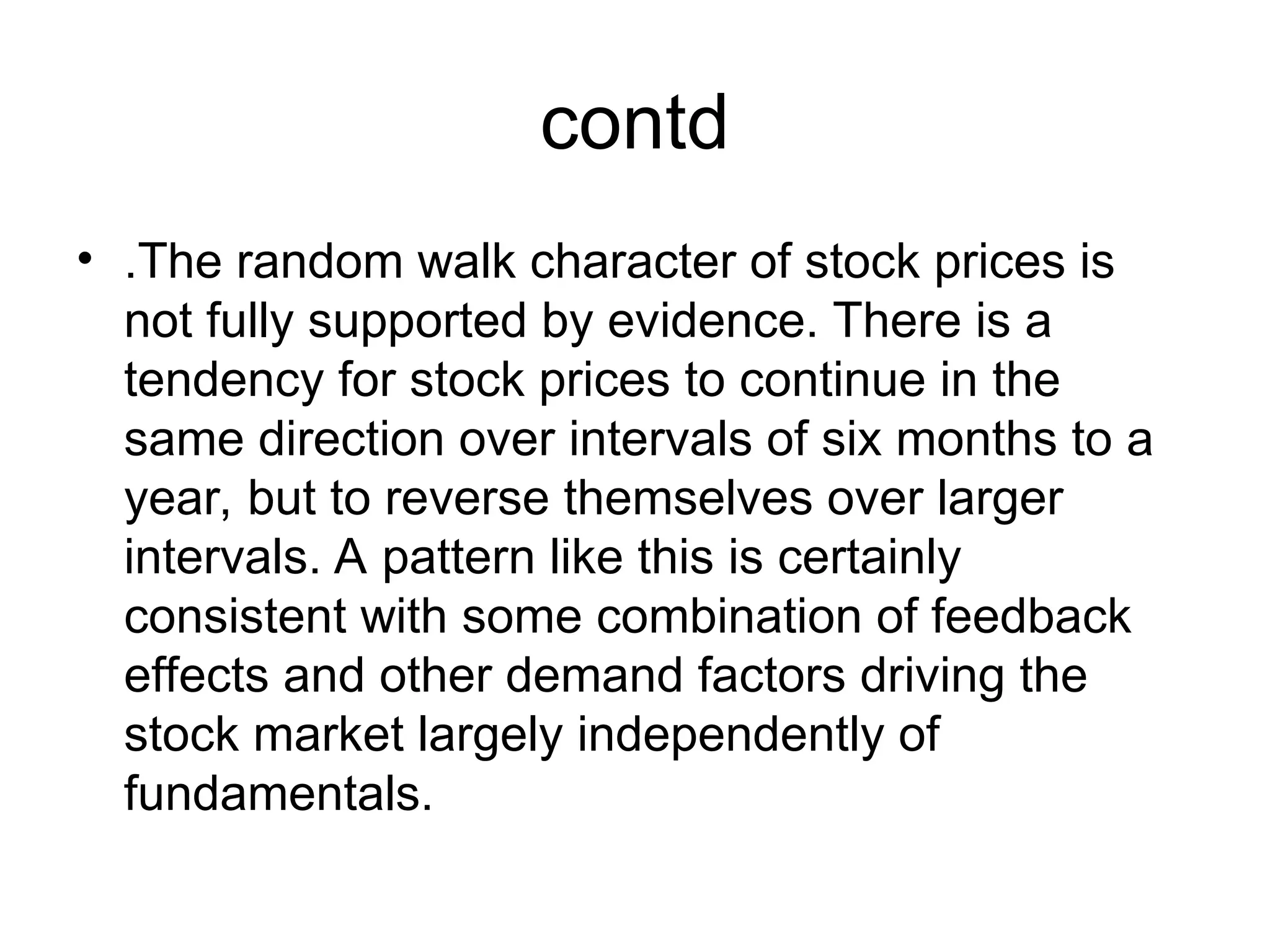 contd

• .The random walk character of stock prices is not fully supported by evidence. There is a tendency for stock prices to continue in the same direction over intervals of six months to a year, but to reverse themselves over larger intervals. A pattern like this is certainly consistent with some combination of feedback effects and other demand factors driving the stock market largely independently of fundamentals.